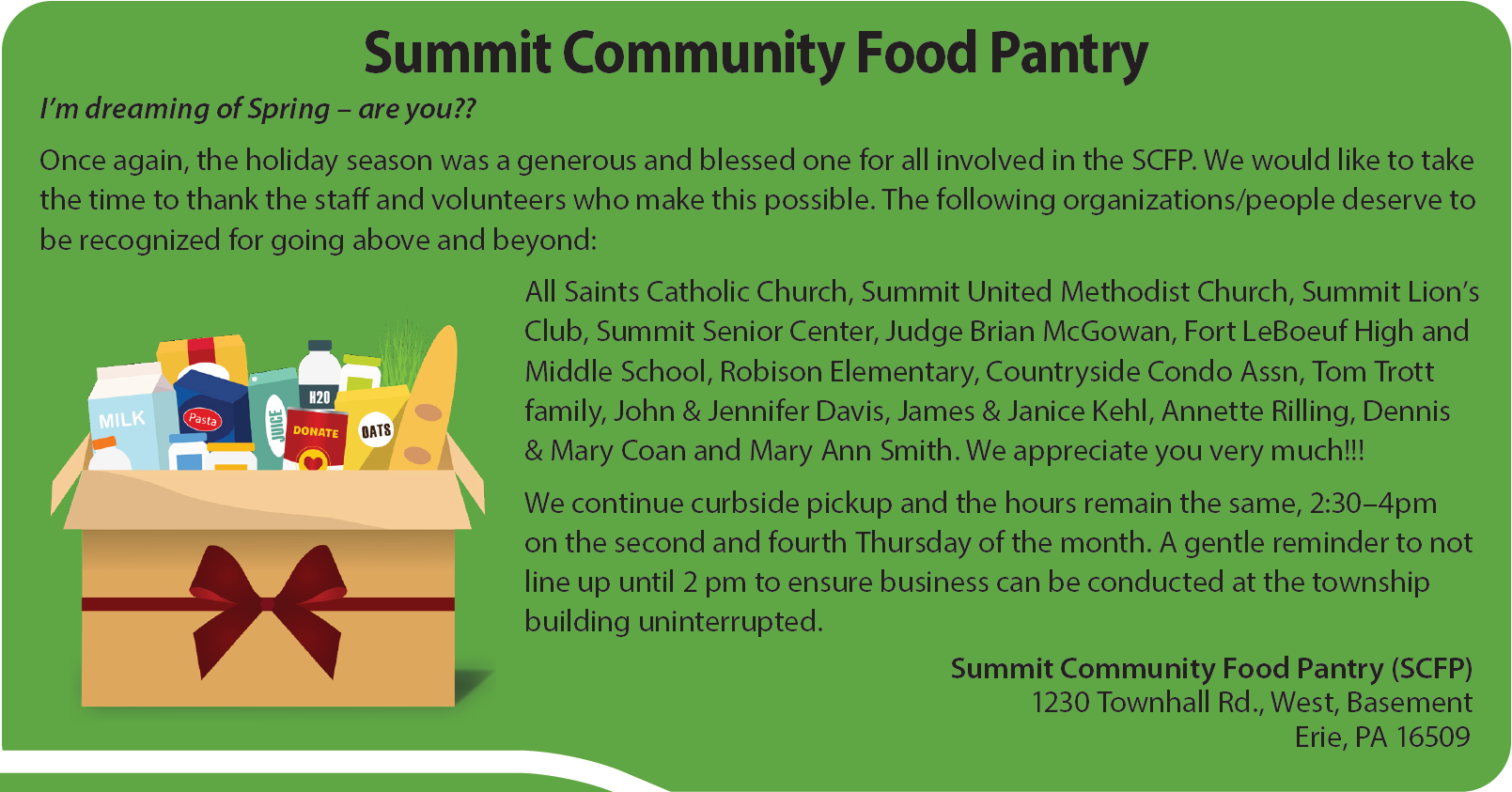 Summit Community Food Pantry

I'm dreaming of Spring – are you??

Once again, the holiday season was a generous and blessed one for all involved in the SCFP. We would like to take the time to thank the staff and volunteers who make this possible. The following organizations/people deserve to be recognized for going above and beyond:

MILK
Pasta
JUICE
H2O
DONATE
OATS

All Saints Catholic Church, Summit United Methodist Church, Summit Lion's Club, Summit Senior Center, Judge Brian McGowan, Fort LeBoeuf High and Middle School, Robison Elementary, Countryside Condo Assn, Tom Trott family, John & Jennifer Davis, James & Janice Kehl, Annette Rilling, Dennis & Mary Coan and Mary Ann Smith. We appreciate you very much!!!

We continue curbside pickup and the hours remain the same, 2:30–4pm on the second and fourth Thursday of the month. A gentle reminder to not line up until 2 pm to ensure business can be conducted at the township building uninterrupted.

Summit Community Food Pantry (SCFP)
1230 Townhall Rd., West, Basement
Erie, PA 16509